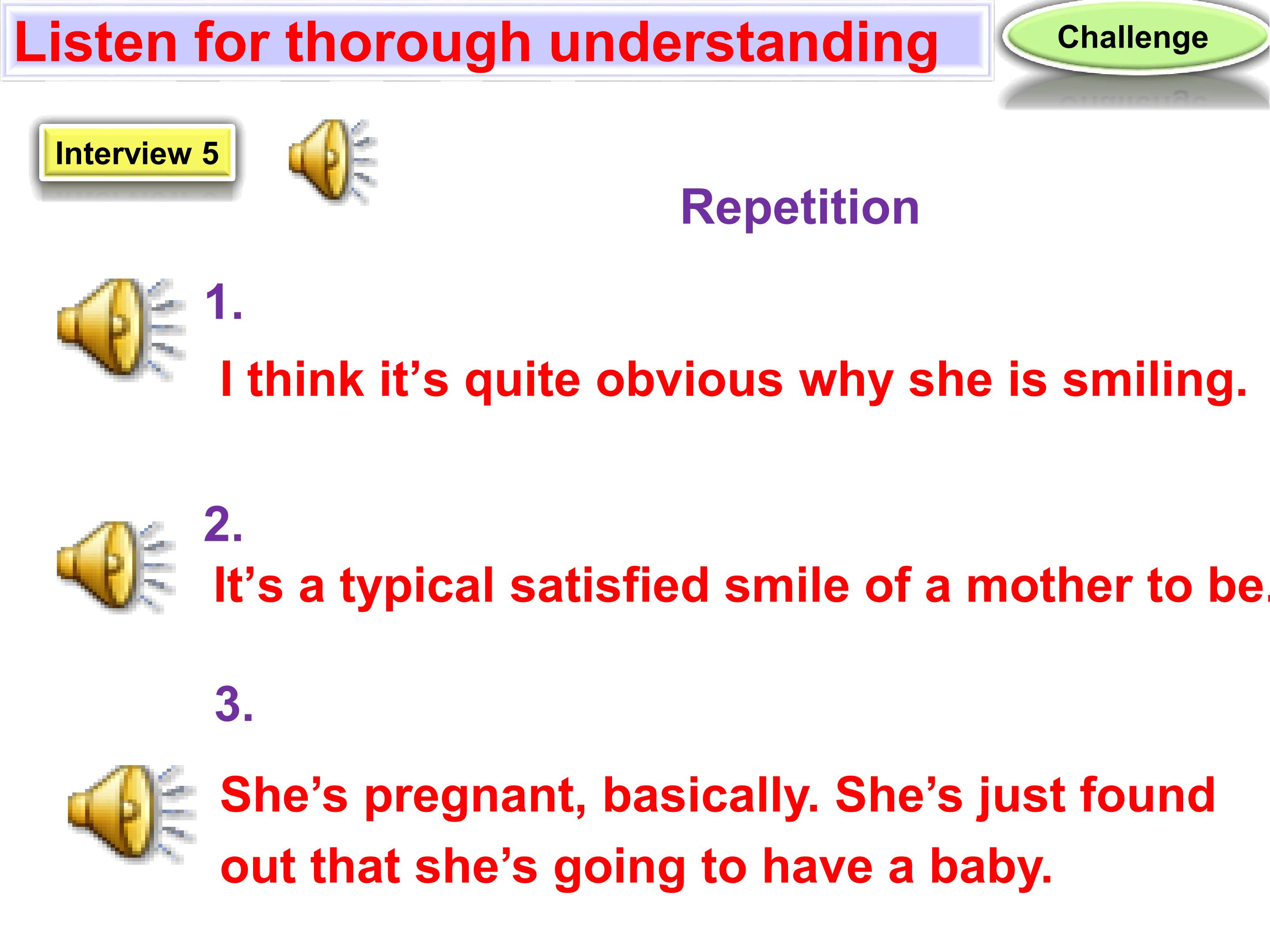 Listen for thorough understanding

Challenge

Interview 5

Repetition

1.

I think it's quite obvious why she is smiling.

2.

It's a typical satisfied smile of a mother to be.

3.

She's pregnant, basically. She's just found out that she's going to have a baby.